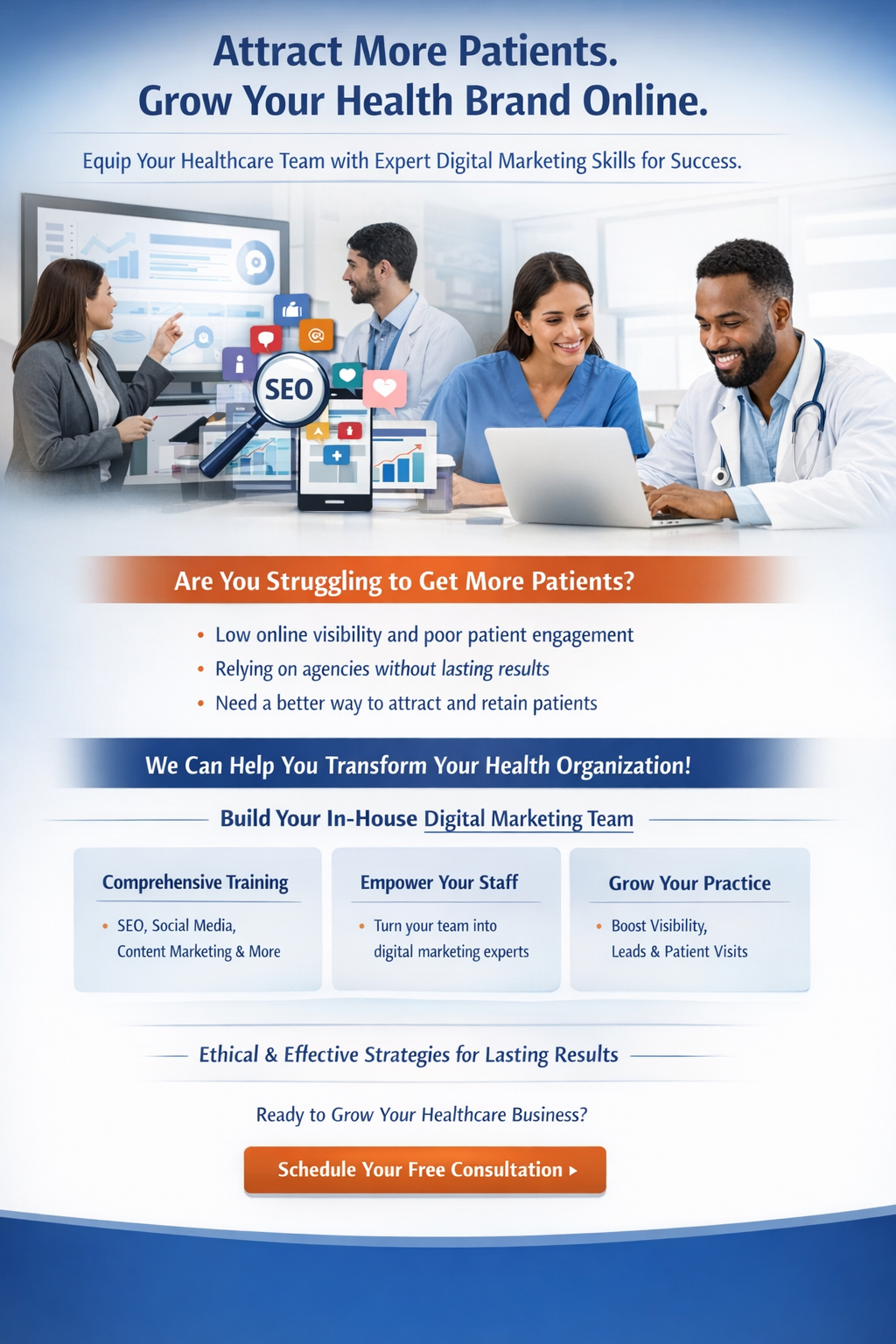 Attract More Patients.
Grow Your Health Brand Online.

Equip Your Healthcare Team with Expert Digital Marketing Skills for Success.

SEO

Are You Struggling to Get More Patients?

• Low online visibility and poor patient engagement
• Relying on agencies without lasting results
• Need a better way to attract and retain patients

We Can Help You Transform Your Health Organization!

Build Your In-House Digital Marketing Team

Comprehensive Training
• SEO, Social Media, Content Marketing & More

Empower Your Staff
• Turn your team into digital marketing experts

Grow Your Practice
• Boost Visibility, Leads & Patient Visits

Ethical & Effective Strategies for Lasting Results

Ready to Grow Your Healthcare Business?

Schedule Your Free Consultation ▸